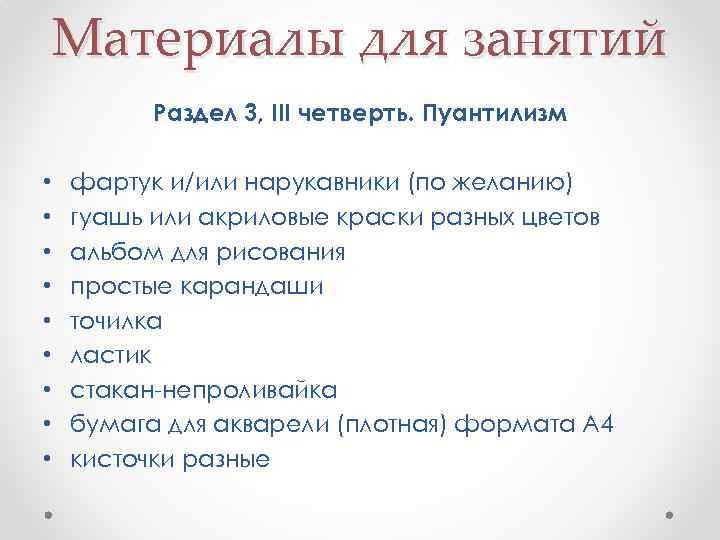 Материалы для занятий

Раздел 3, III четверть. Пуантилизм

• фартук и/или нарукавники (по желанию)
• гуашь или акриловые краски разных цветов
• альбом для рисования
• простые карандаши
• точилка
• ластик
• стакан-непроливайка
• бумага для акварели (плотная) формата А4
• кисточки разные